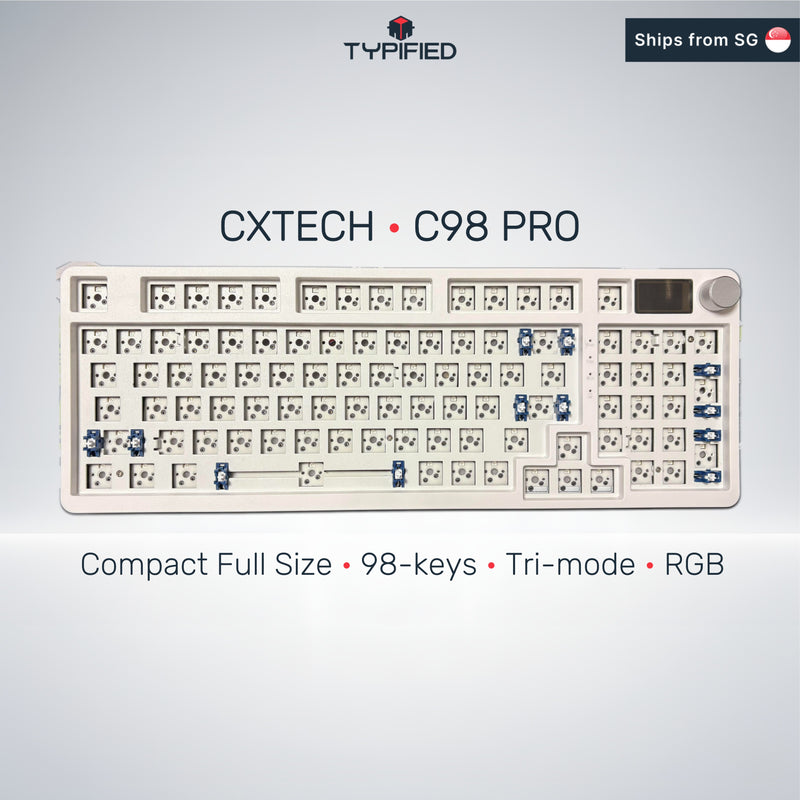 TYPIFIED

Ships from SG

CXTECH • C98 PRO

Compact Full Size • 98-keys • Tri-mode • RGB